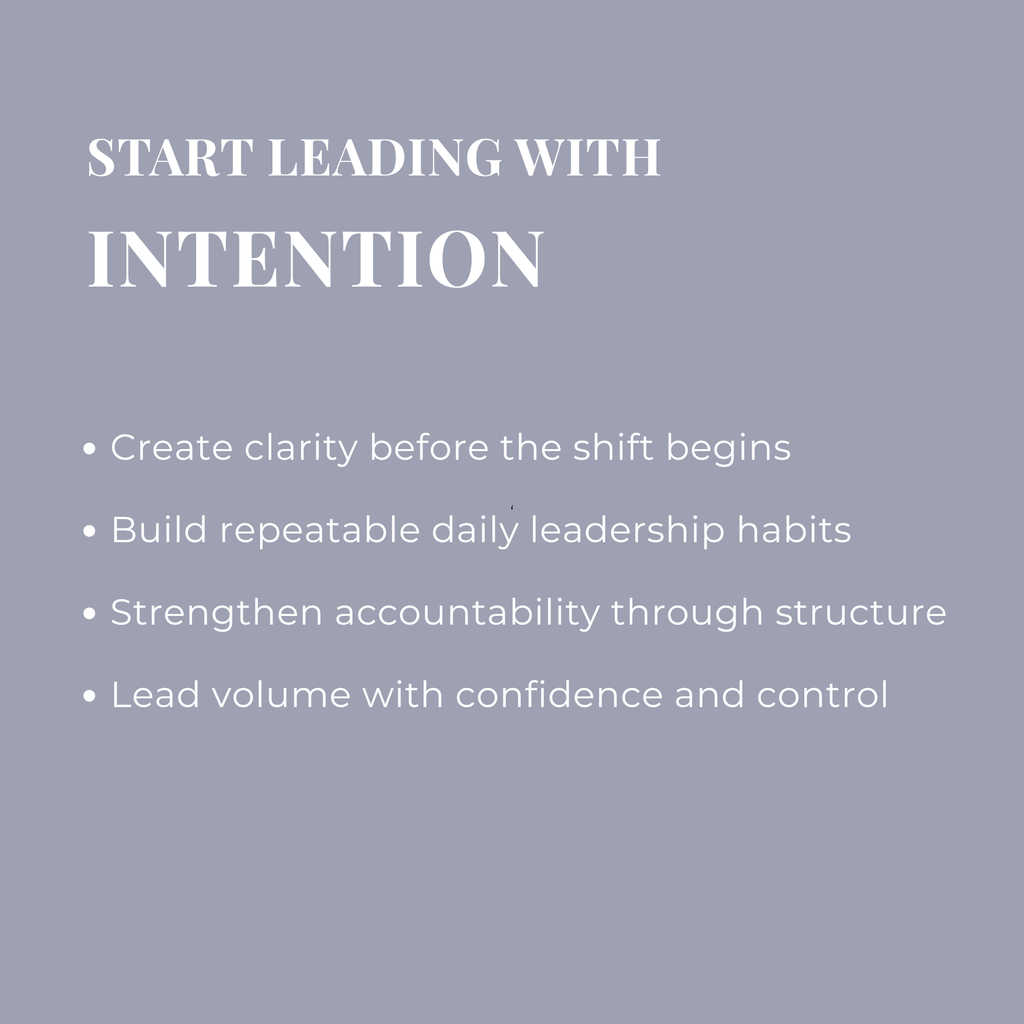 START LEADING WITH
INTENTION

• Create clarity before the shift begins
• Build repeatable daily leadership habits
• Strengthen accountability through structure
• Lead volume with confidence and control